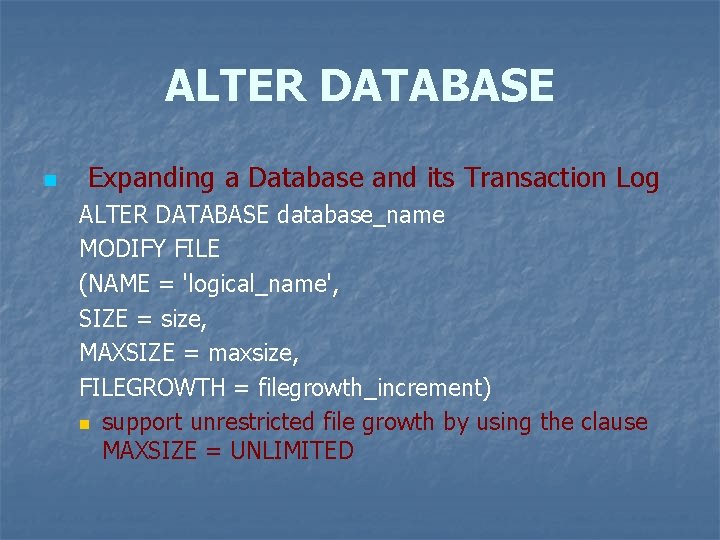 ALTER DATABASE

Expanding a Database and its Transaction Log

ALTER DATABASE database_name
MODIFY FILE
(NAME = 'logical_name',
SIZE = size,
MAXSIZE = maxsize,
FILEGROWTH = filegrowth_increment)

support unrestricted file growth by using the clause MAXSIZE = UNLIMITED